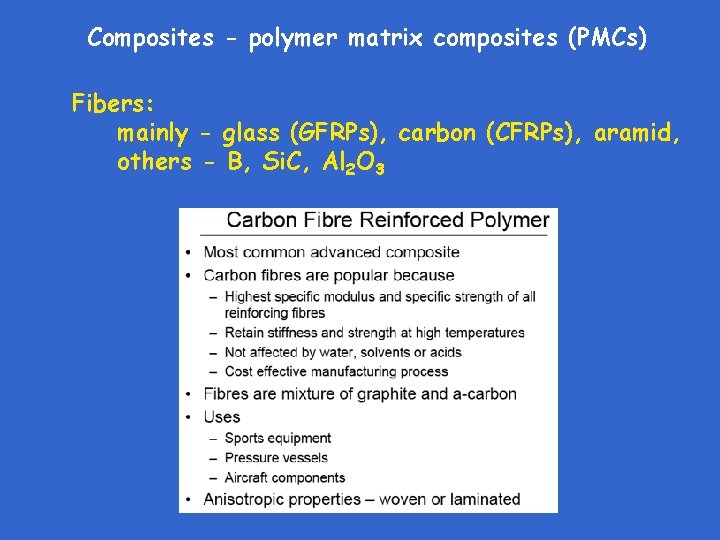 Composites - polymer matrix composites (PMCs)

Fibers:
mainly - glass (GFRPs), carbon (CFRPs), aramid,
others - B, SiC, $Al_2O_3$

Carbon Fibre Reinforced Polymer

• Most common advanced composite
• Carbon fibres are popular because
– Highest specific modulus and specific strength of all reinforcing fibres
– Retain stiffness and strength at high temperatures
– Not affected by water, solvents or acids
– Cost effective manufacturing process
• Fibres are mixture of graphite and a-carbon
• Uses
– Sports equipment
– Pressure vessels
– Aircraft components
• Anisotropic properties – woven or laminated